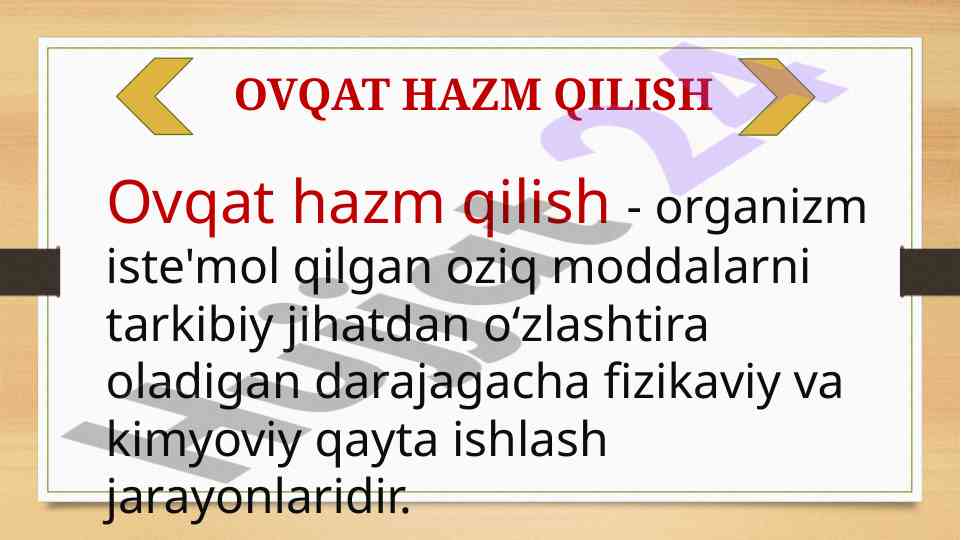 OVQAT HAZM QILISH

Ovqat hazm qilish - organizm iste'mol qilgan oziq moddalarni tarkibiy jihatdan o‘zlashtira oladigan darajagacha fizikaviy va kimyoviy qayta ishlash jarayonlaridir.

Hujjat 24